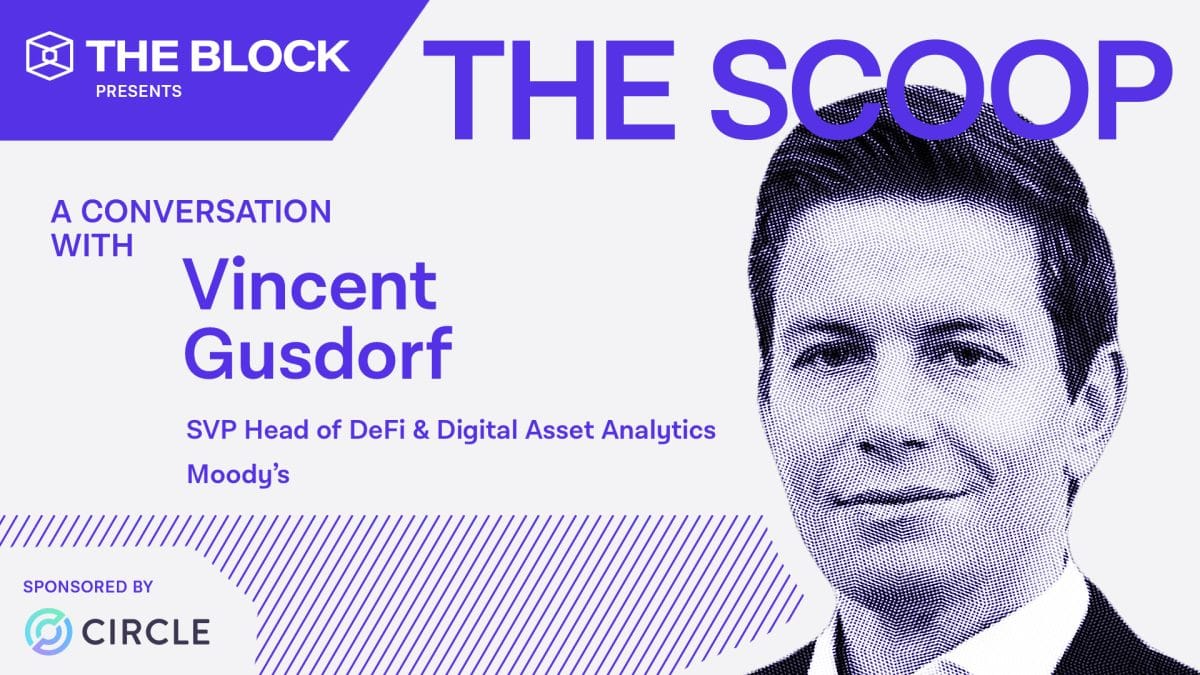 THE BLOCK
PRESENTS

THE SCOOP

A CONVERSATION WITH

Vincent Gusdorf

SVP Head of DeFi & Digital Asset Analytics

Moody's

SPONSORED BY

CIRCLE